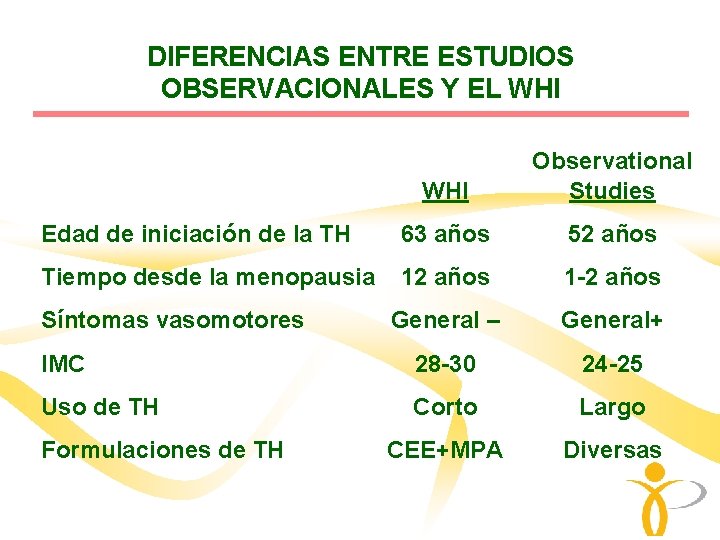 DIFERENCIAS ENTRE ESTUDIOS OBSERVACIONALES Y EL WHI

| | WHI | Observational Studies |
|---|---|---|
| Edad de iniciación de la TH | 63 años | 52 años |
| Tiempo desde la menopausia | 12 años | 1-2 años |
| Síntomas vasomotores | General – | General+ |
| IMC | 28-30 | 24-25 |
| Uso de TH | Corto | Largo |
| Formulaciones de TH | CEE+MPA | Diversas |